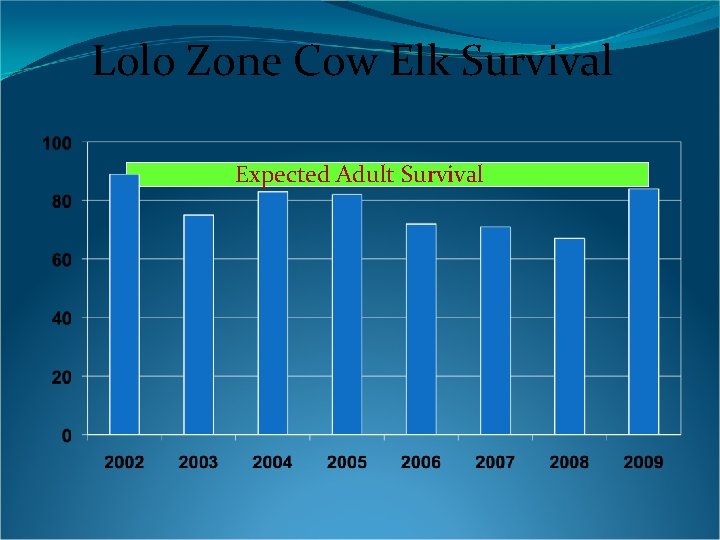 Lolo Zone Cow Elk Survival

100
80
60
40
20
0

Expected Adult Survival

2002 2003 2004 2005 2006 2007 2008 2009